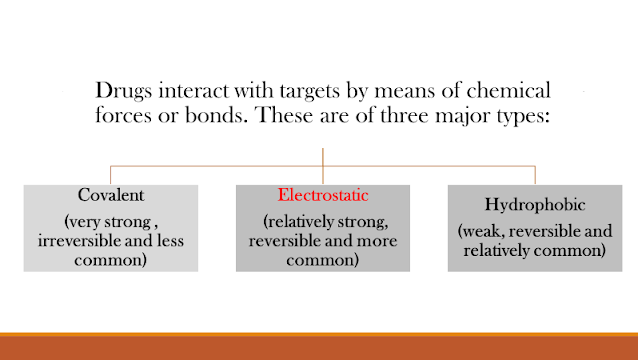 Drugs interact with targets by means of chemical forces or bonds. These are of three major types:

Covalent
(very strong , irreversible and less common)

Electrostatic
(relatively strong, reversible and more common)

Hydrophobic
(weak, reversible and relatively common)